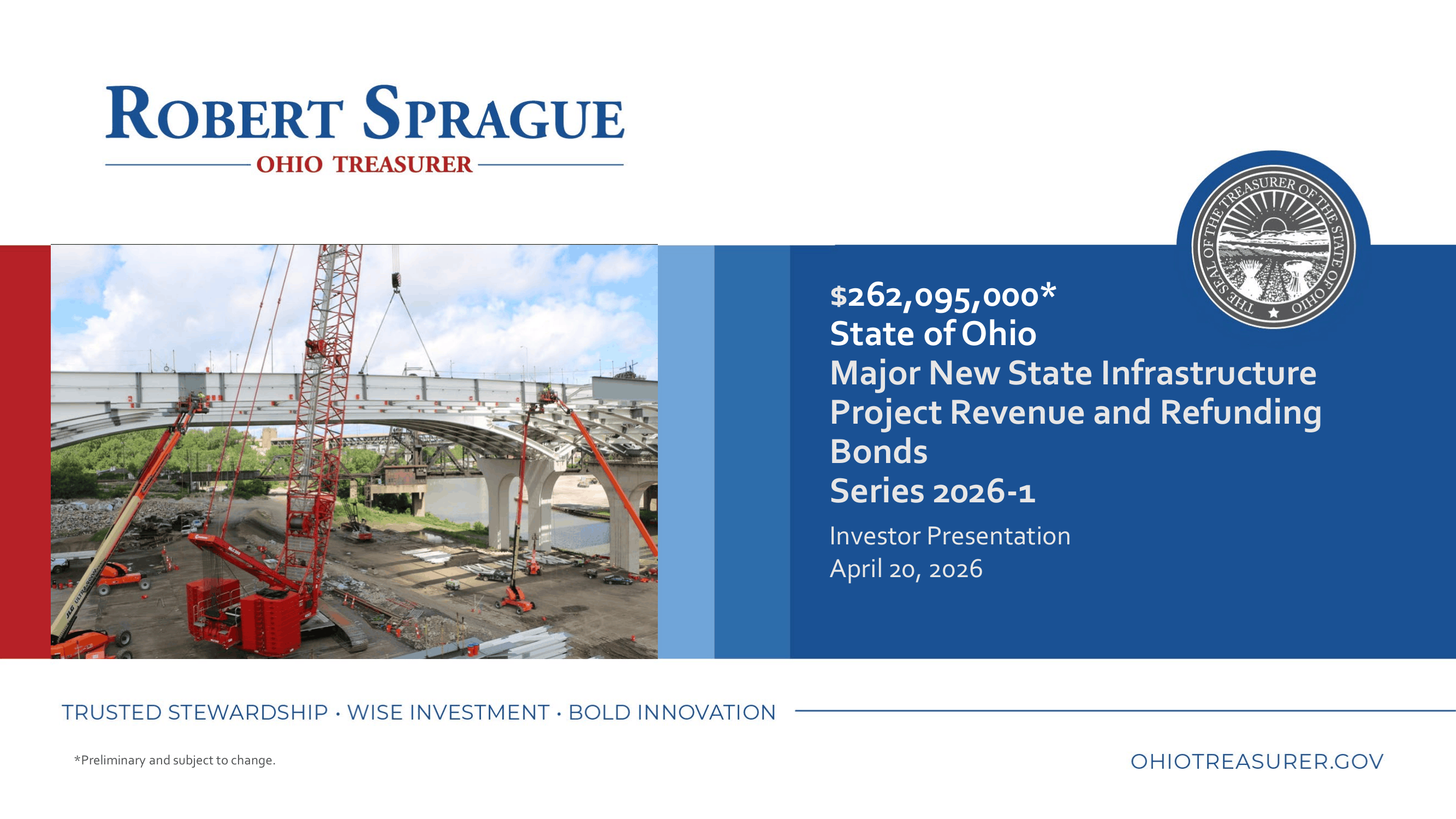 ROBERT SPRAGUE
OHIO TREASURER

THE SEAL OF THE TREASURER OF THE STATE OF OHIO

$262,095,000*
State of Ohio
Major New State Infrastructure Project Revenue and Refunding Bonds
Series 2026-1

Investor Presentation
April 20, 2026

TRUSTED STEWARDSHIP · WISE INVESTMENT · BOLD INNOVATION

*Preliminary and subject to change.

OHIOTREASURER.GOV